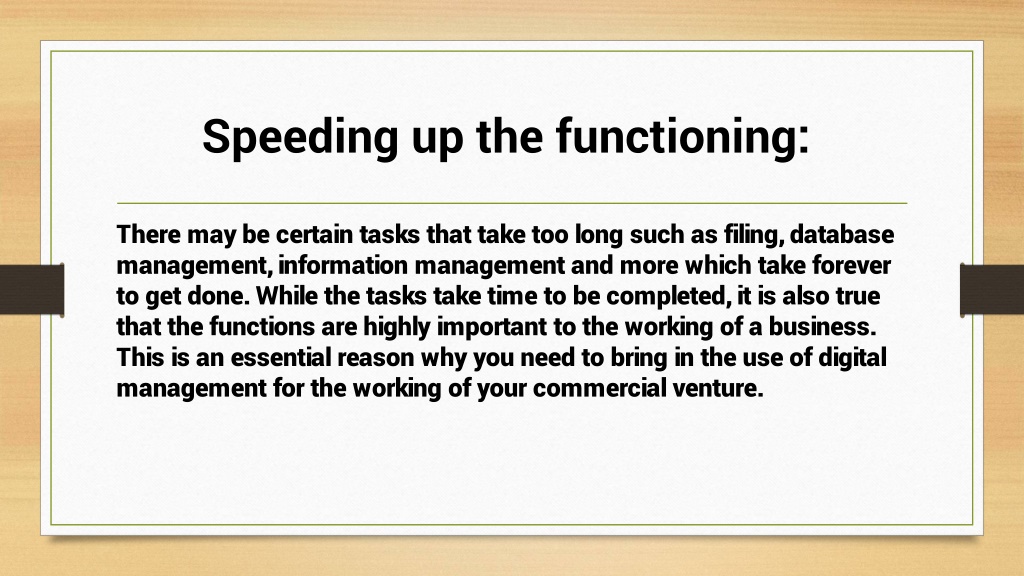 Speeding up the functioning:

There may be certain tasks that take too long such as filing, database management, information management and more which take forever to get done. While the tasks take time to be completed, it is also true that the functions are highly important to the working of a business. This is an essential reason why you need to bring in the use of digital management for the working of your commercial venture.